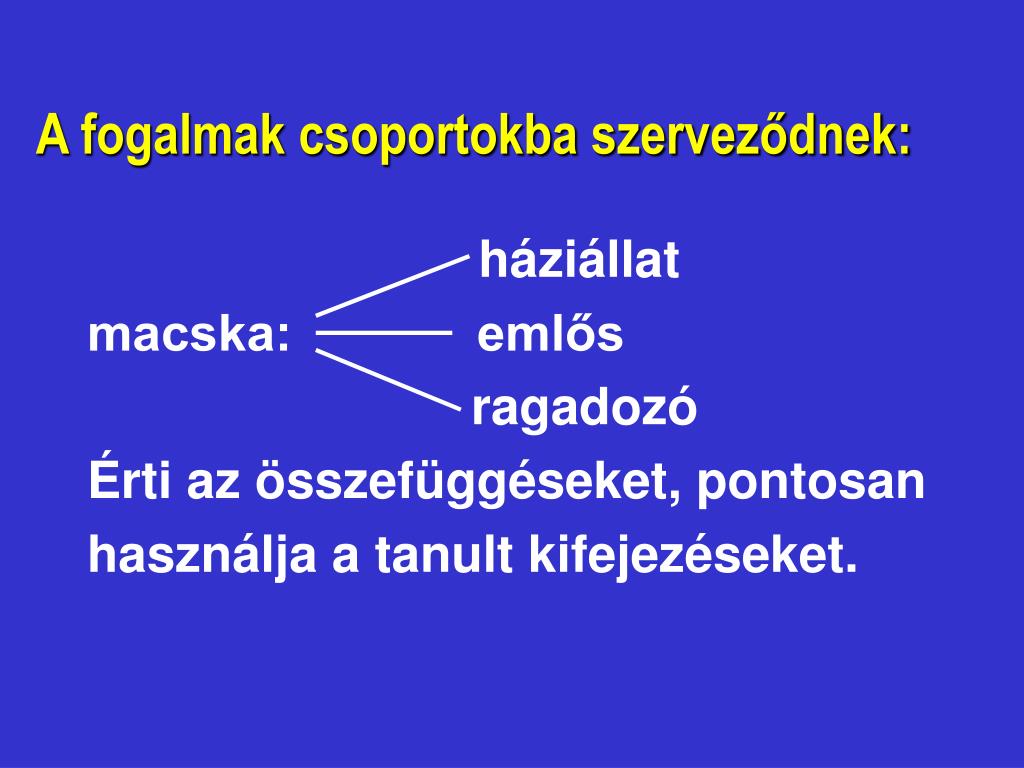 A fogalmak csoportokba szerveződnek:

háziállat

macska: emlős

ragadozó

Érti az összefüggéseket, pontosan használja a tanult kifejezéseket.